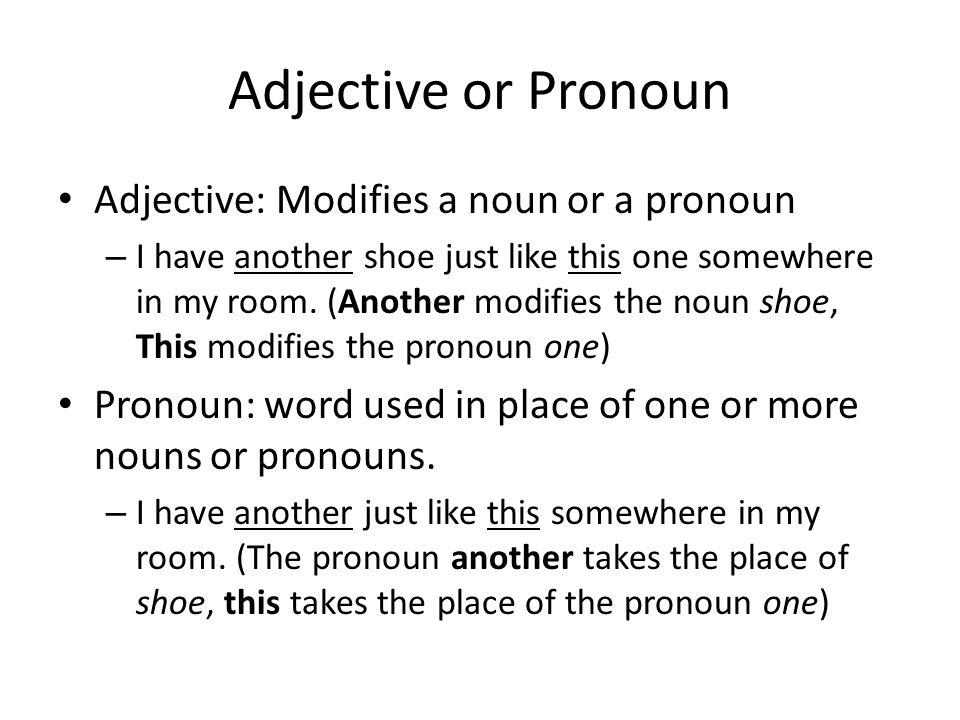 Adjective or Pronoun

• Adjective: Modifies a noun or a pronoun
– I have another shoe just like this one somewhere in my room. (Another modifies the noun shoe, This modifies the pronoun one)

• Pronoun: word used in place of one or more nouns or pronouns.
– I have another just like this somewhere in my room. (The pronoun another takes the place of shoe, this takes the place of the pronoun one)